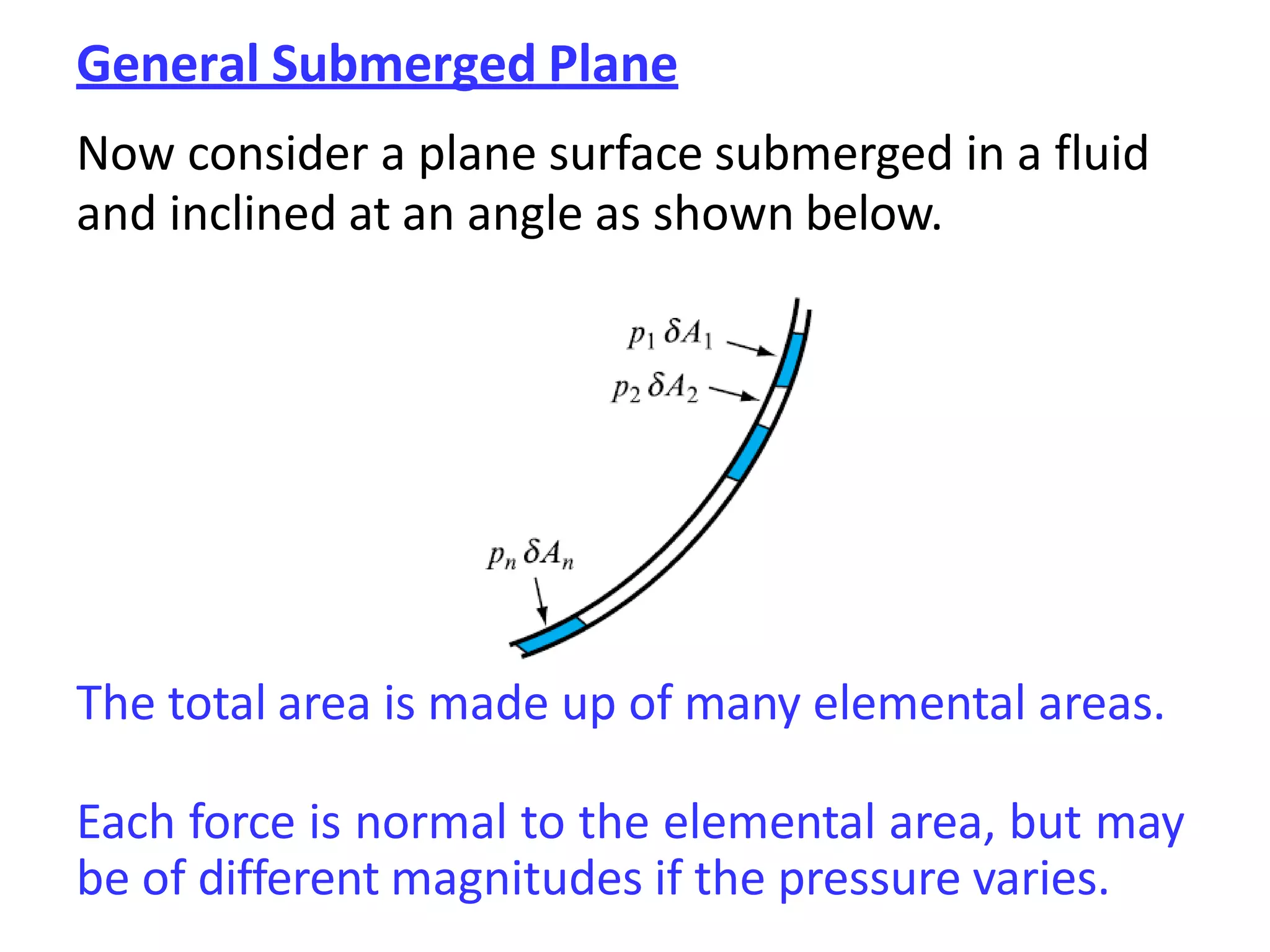 General Submerged Plane

Now consider a plane surface submerged in a fluid and inclined at an angle as shown below.

$p_1 \delta A_1$

$p_2 \delta A_2$

$p_n \delta A_n$

The total area is made up of many elemental areas.

Each force is normal to the elemental area, but may be of different magnitudes if the pressure varies.